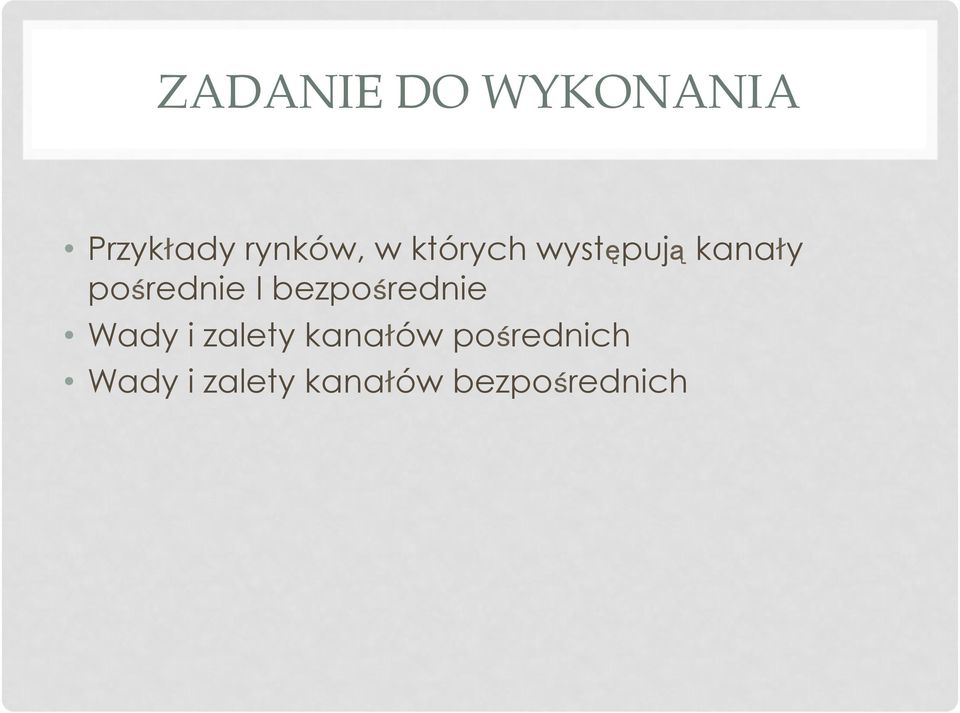 ZADANIE DO WYKONANIA

• Przykłady rynków, w których występują kanały pośrednie I bezpośrednie
• Wady i zalety kanałów pośrednich
• Wady i zalety kanałów bezpośrednich